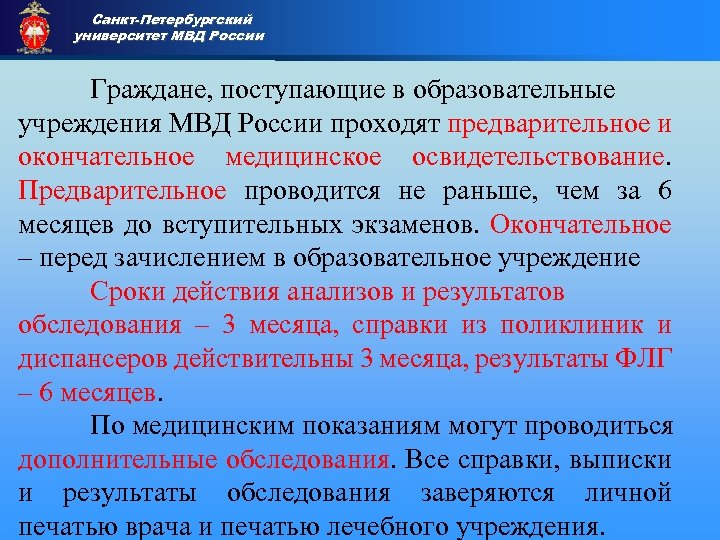 Санкт-Петербургский университет МВД России

Граждане, поступающие в образовательные учреждения МВД России проходят предварительное и окончательное медицинское освидетельствование. Предварительное проводится не раньше, чем за 6 месяцев до вступительных экзаменов. Окончательное – перед зачислением в образовательное учреждение

Сроки действия анализов и результатов обследования – 3 месяца, справки из поликлиник и диспансеров действительны 3 месяца, результаты ФЛГ – 6 месяцев.

По медицинским показаниям могут проводиться дополнительные обследования. Все справки, выписки и результаты обследования заверяются личной печатью врача и печатью лечебного учреждения.